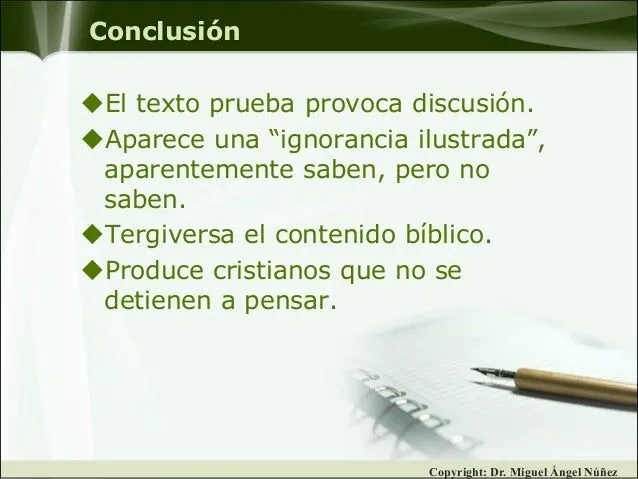 Conclusión

◆El texto prueba provoca discusión.

◆Aparece una “ignorancia ilustrada”, aparentemente saben, pero no saben.

◆Tergiversa el contenido bíblico.

◆Produce cristianos que no se detienen a pensar.

Copyright: Dr. Miguel Ángel Núñez